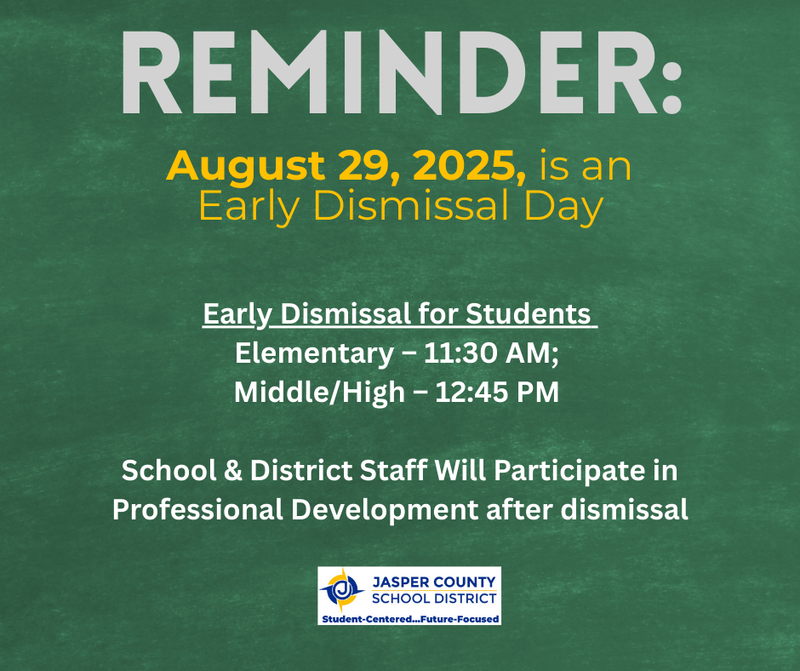 REMINDER:

August 29, 2025, is an Early Dismissal Day

Early Dismissal for Students
Elementary – 11:30 AM;
Middle/High – 12:45 PM

School & District Staff Will Participate in Professional Development after dismissal

JASPER COUNTY
SCHOOL DISTRICT
Student-Centered...Future-Focused